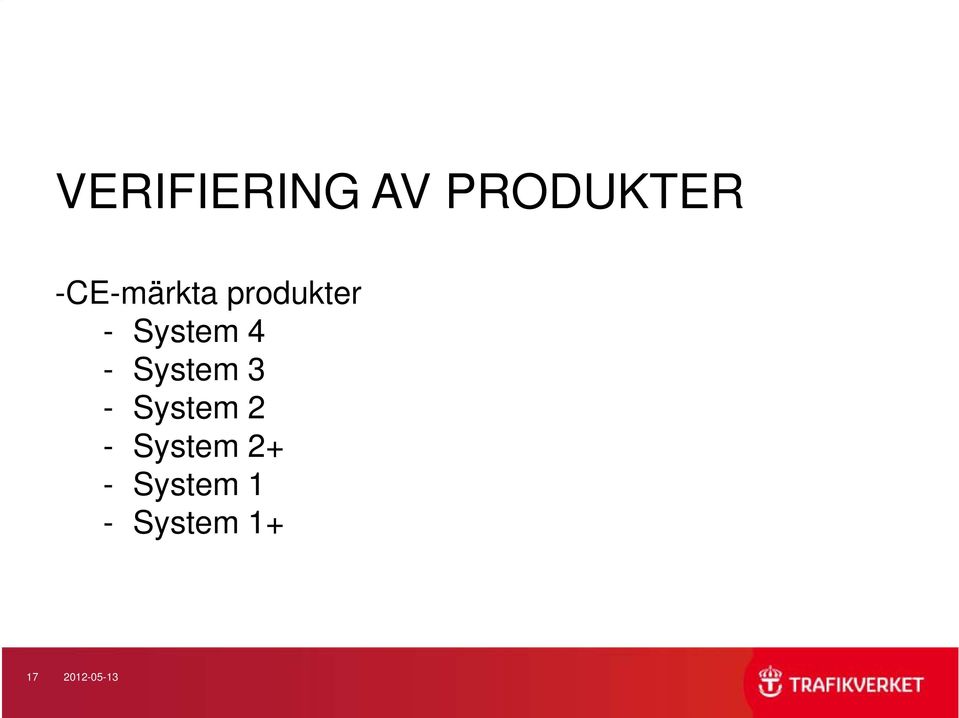 VERIFIERING AV PRODUKTER

-CE-märkta produkter
- System 4
- System 3
- System 2
- System 2+
- System 1
- System 1+

17 2012-05-13

TRAFIKVERKET